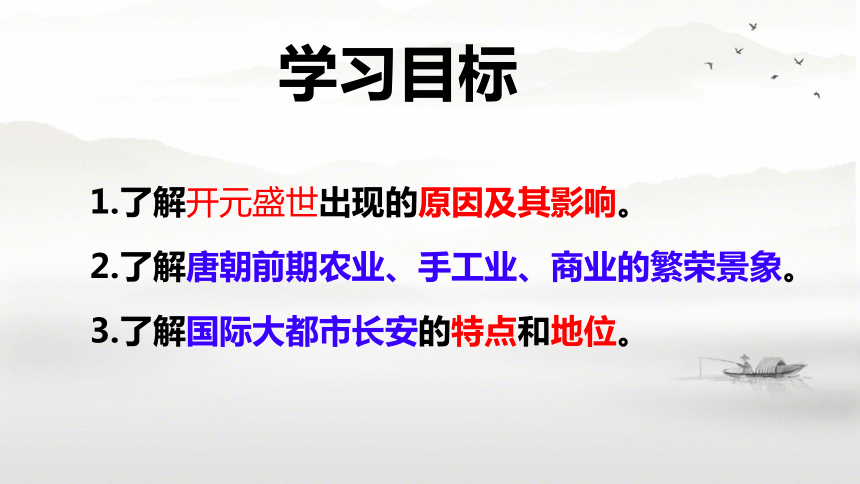 学习目标

1.了解开元盛世出现的原因及其影响。

2.了解唐朝前期农业、手工业、商业的繁荣景象。

3.了解国际大都市长安的特点和地位。